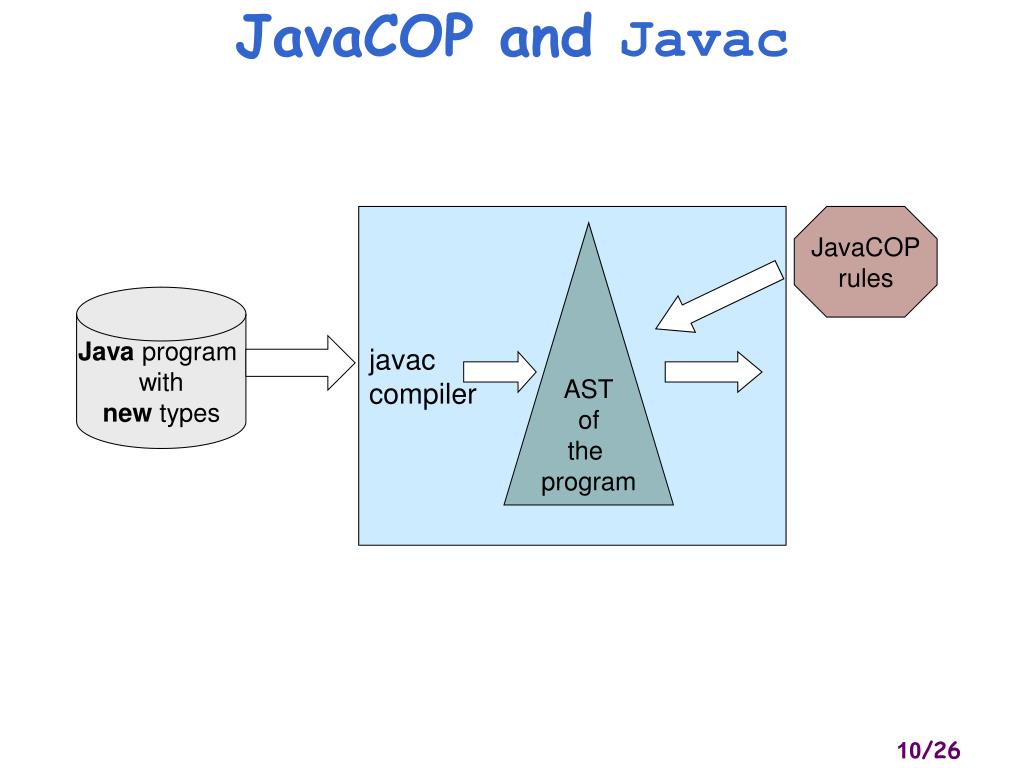 JavaCOP and Javac

Java program with new types

javac compiler

AST of the program

JavaCOP rules

10/26